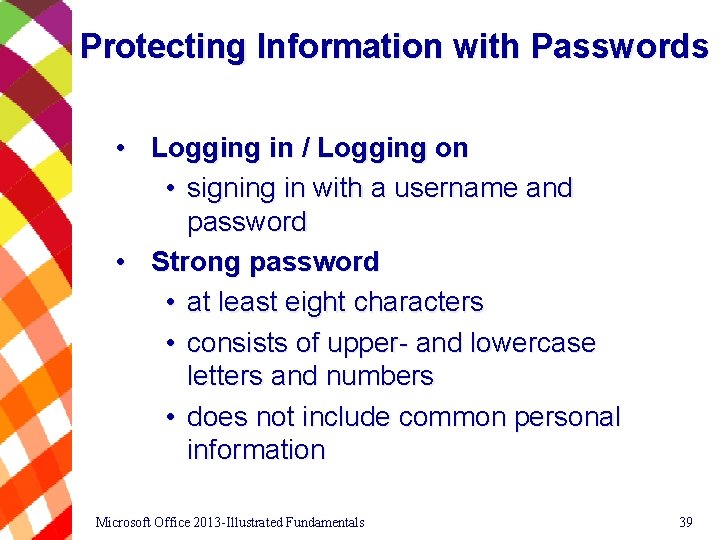 Protecting Information with Passwords

• Logging in / Logging on
  • signing in with a username and password
• Strong password
  • at least eight characters
  • consists of upper- and lowercase letters and numbers
  • does not include common personal information

Microsoft Office 2013-Illustrated Fundamentals

39